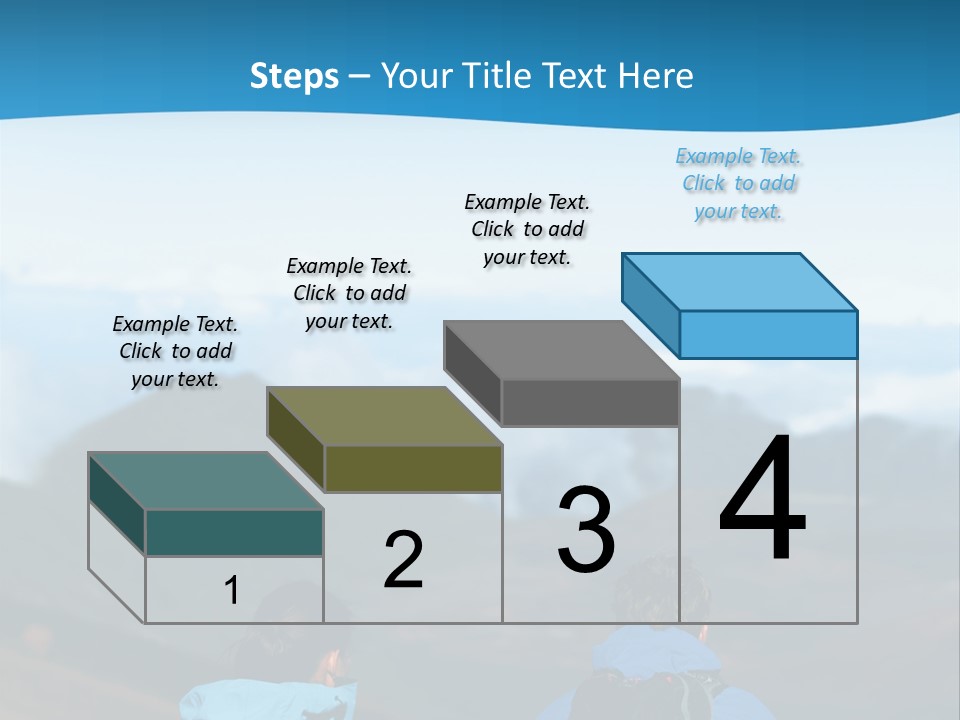 Steps – Your Title Text Here

Example Text. Click to add your text.

Example Text. Click to add your text.

Example Text. Click to add your text.

Example Text. Click to add your text.

1

2

3

4